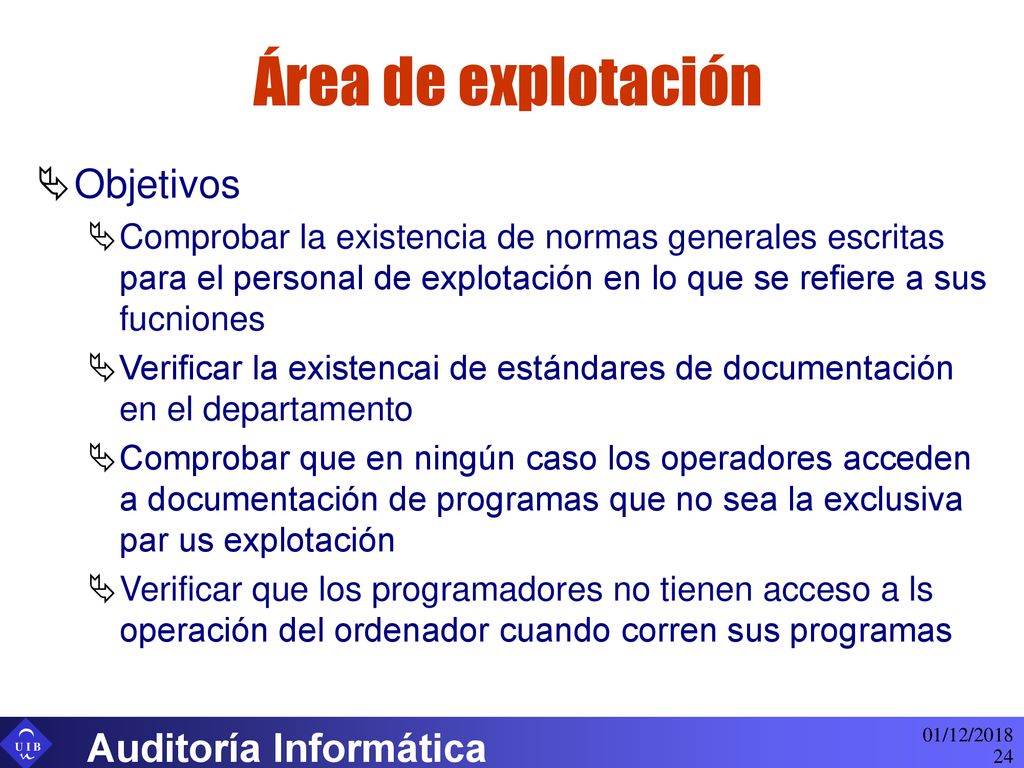 Área de explotación

Objetivos

Comprobar la existencia de normas generales escritas para el personal de explotación en lo que se refiere a sus fucniones

Verificar la existencai de estándares de documentación en el departamento

Comprobar que en ningún caso los operadores acceden a documentación de programas que no sea la exclusiva par us explotación

Verificar que los programadores no tienen acceso a ls operación del ordenador cuando corren sus programas

UIB

Auditoría Informática

01/12/2018

24